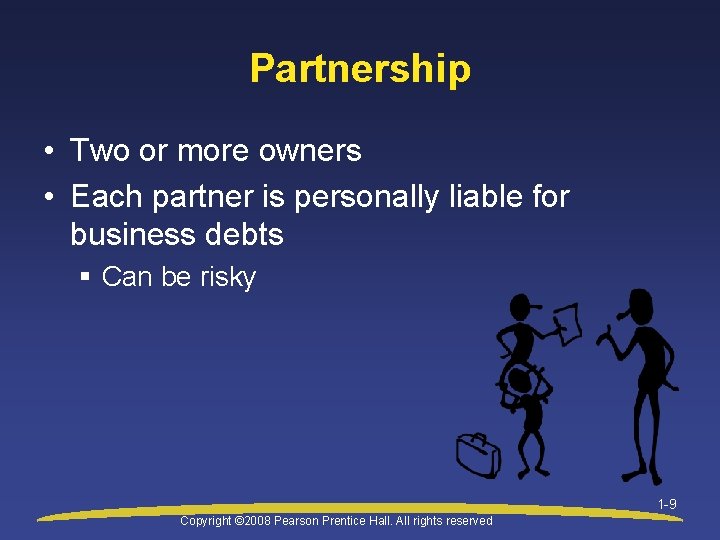 Partnership

• Two or more owners
• Each partner is personally liable for business debts
▪ Can be risky

1-9

Copyright ©2008 Pearson Prentice Hall. All rights reserved